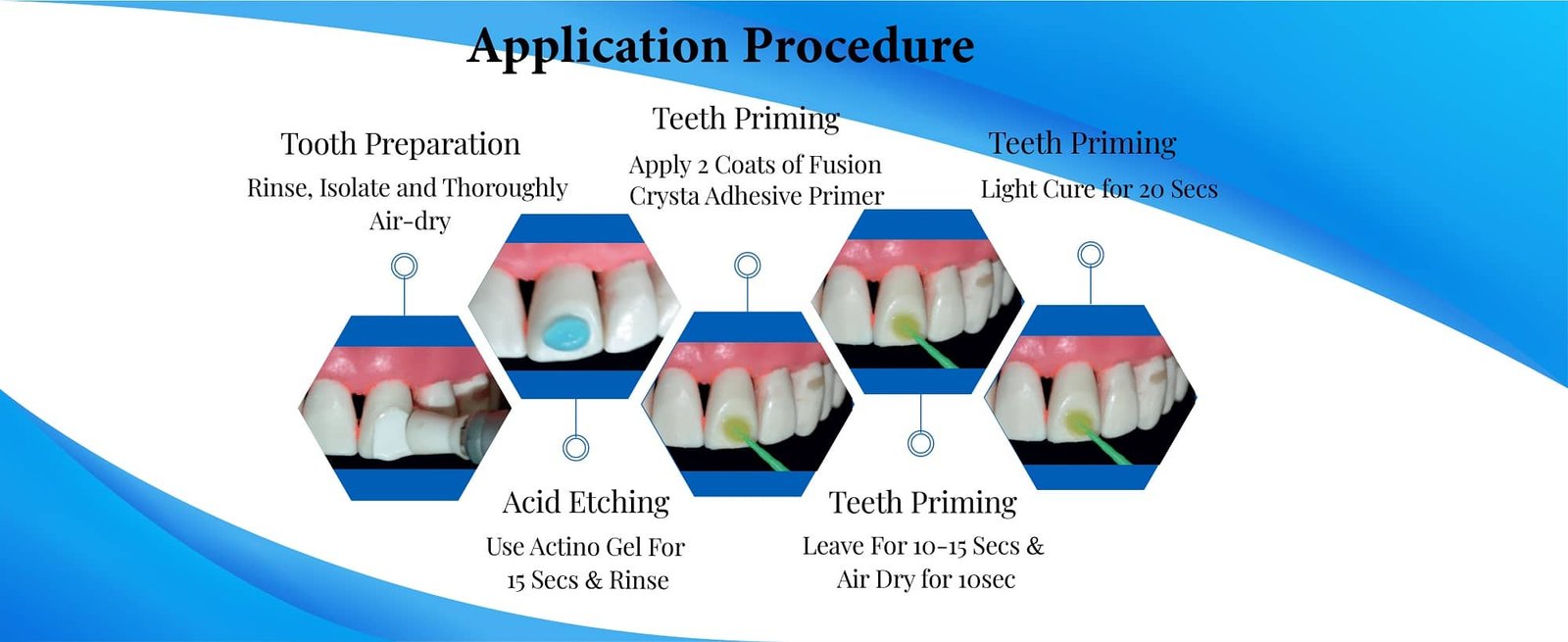 Application Procedure

Tooth Preparation
Rinse, Isolate and Thoroughly Air-dry

Teeth Priming
Apply 2 Coats of Fusion Crysta Adhesive Primer

Teeth Priming
Light Cure for 20 Secs

Acid Etching
Use Actino Gel For 15 Secs & Rinse

Teeth Priming
Leave For 10-15 Secs & Air Dry for 10sec